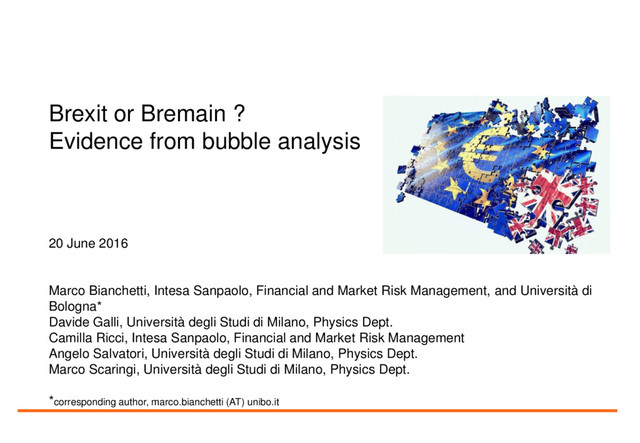 Brexit or Bremain ?
Evidence from bubble analysis

20 June 2016

Marco Bianchetti, Intesa Sanpaolo, Financial and Market Risk Management, and Università di Bologna*
Davide Galli, Università degli Studi di Milano, Physics Dept.
Camilla Ricci, Intesa Sanpaolo, Financial and Market Risk Management
Angelo Salvatori, Università degli Studi di Milano, Physics Dept.
Marco Scaringi, Università degli Studi di Milano, Physics Dept.

*corresponding author, marco.bianchetti (AT) unibo.it